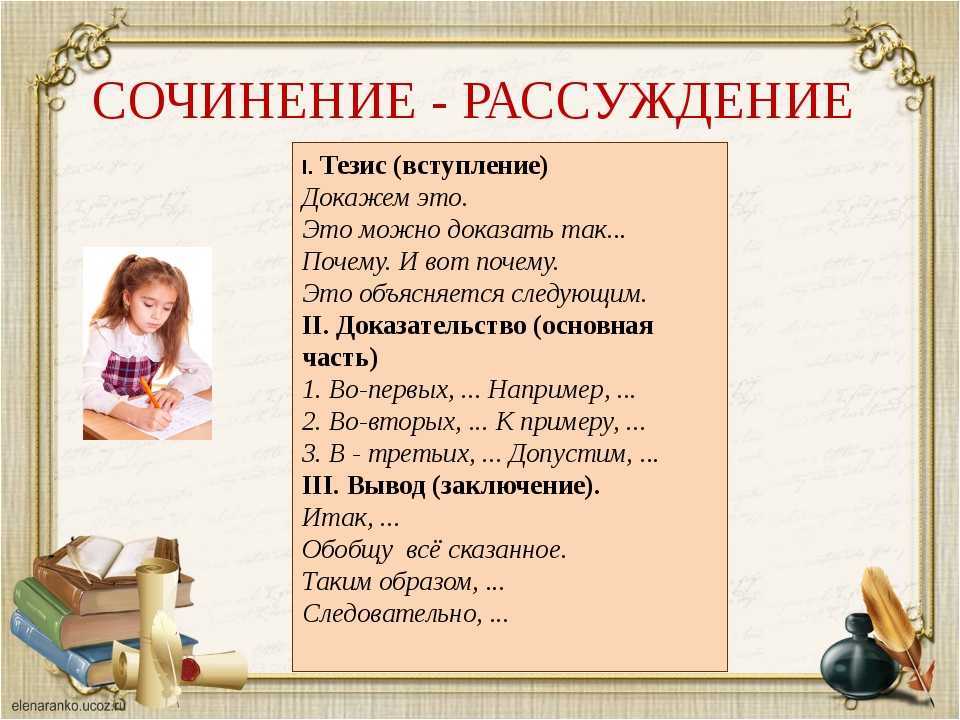 СОЧИНЕНИЕ - РАССУЖДЕНИЕ

I. Тезис (вступление)
Докажем это.
Это можно доказать так...
Почему. И вот почему.
Это объясняется следующим.
II. Доказательство (основная часть)
1. Во-первых, ... Например, ...
2. Во-вторых, ... К примеру, ...
3. В - третьих, ... Допустим, ...
III. Вывод (заключение).
Итак, ...
Обобщу всё сказанное.
Таким образом, ...
Следовательно, ...

elenaranko.ucoz.ru